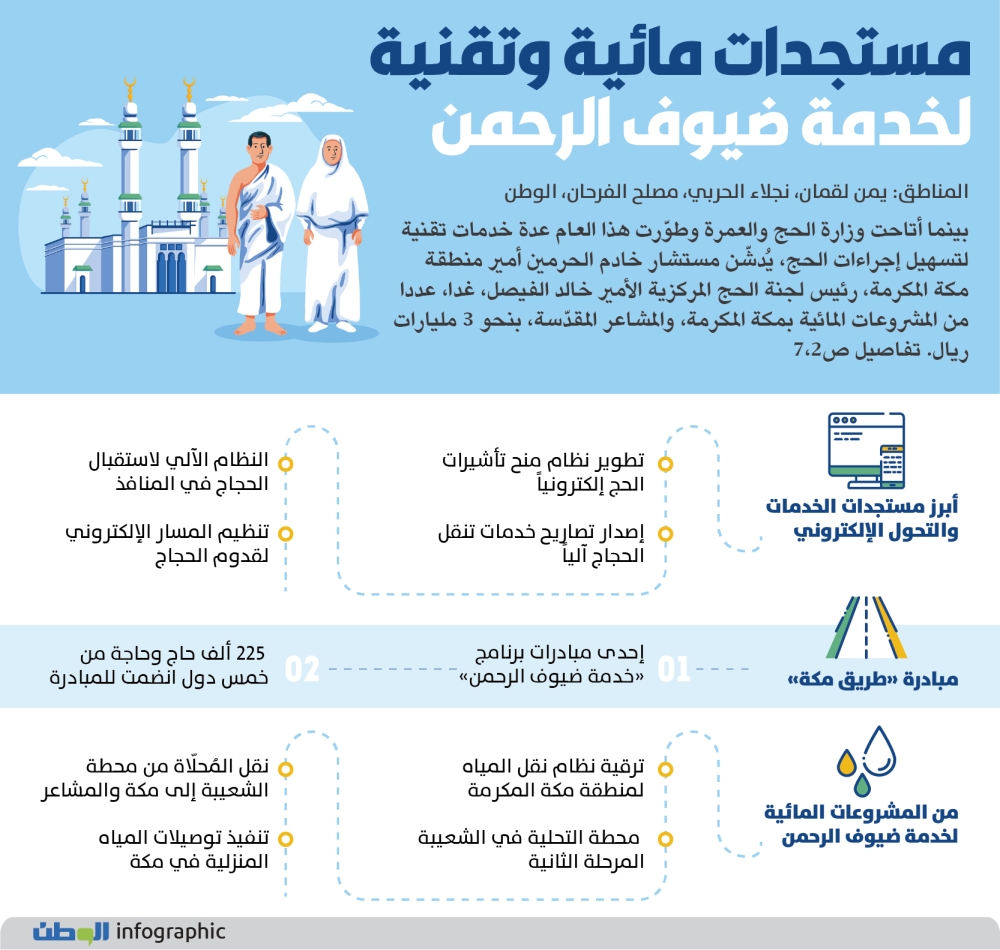 مستجدات مائية وتقنية
لخدمة ضيوف الرحمن

المناطق: يمن لقمان، نجلاء الحربي، مصلح الفرحان، الوطن

بينما أتاحت وزارة الحج والعمرة وطوّرت هذا العام عدة خدمات تقنية لتسهيل إجراءات الحج، يُدشّن مستشار خادم الحرمين أمير منطقة مكة المكرمة، رئيس لجنة الحج المركزية الأمير خالد الفيصل، غدا، عددا من المشروعات المائية بمكة المكرمة، والمشاعر المقدّسة، بنحو 3 مليارات ريال. تفاصيل ص7،2

أبرز مستجدات الخدمات والتحول الإلكتروني

تطوير نظام منح تأشيرات الحج إلكترونياً

إصدار تصاريح خدمات تنقل الحجاج آلياً

النظام الآلي لاستقبال الحجاج في المنافذ

تنظيم المسار الإلكتروني لقدوم الحجاج

مبادرة «طريق مكة»

01

إحدى مبادرات برنامج «خدمة ضيوف الرحمن»

02

225 ألف حاج وحاجة من خمس دول انضمت للمبادرة

من المشروعات المائية لخدمة ضيوف الرحمن

ترقية نظام نقل المياه لمنطقة مكة المكرمة

محطة التحلية في الشعيبة المرحلة الثانية

نقل المُحلّاة من محطة الشعيبة إلى مكة والمشاعر

تنفيذ توصيلات المياه المنزلية في مكة

الوطن infographic